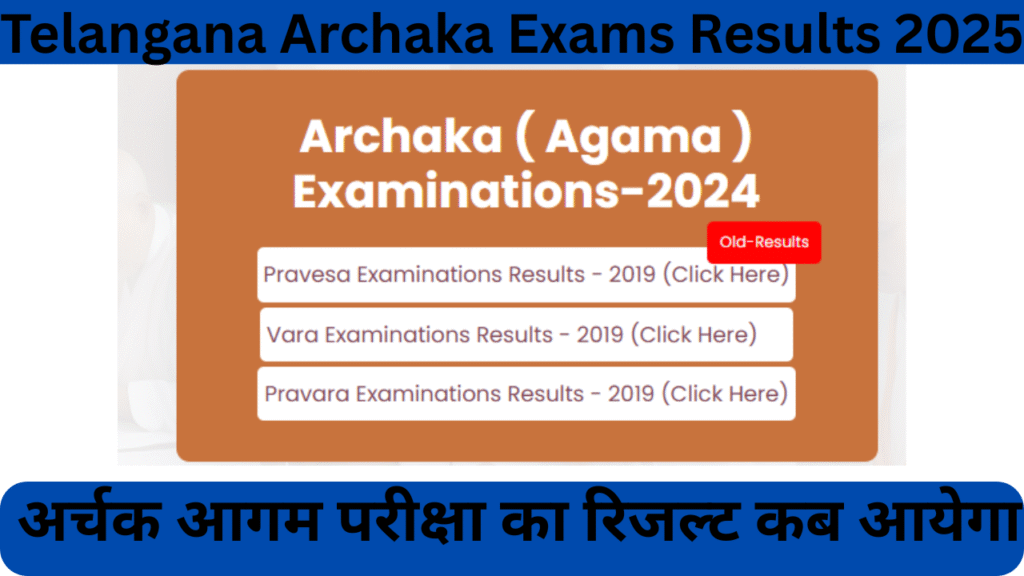 Telangana Archaka Exams Results 2025

Archaka ( Agama ) Examinations-2024

Old-Results

Pravesa Examinations Results - 2019 (Click Here)

Vara Examinations Results - 2019 (Click Here)

Pravara Examinations Results - 2019 (Click Here)

अर्चक आगम परीक्षा का रिजल्ट कब आयेगा